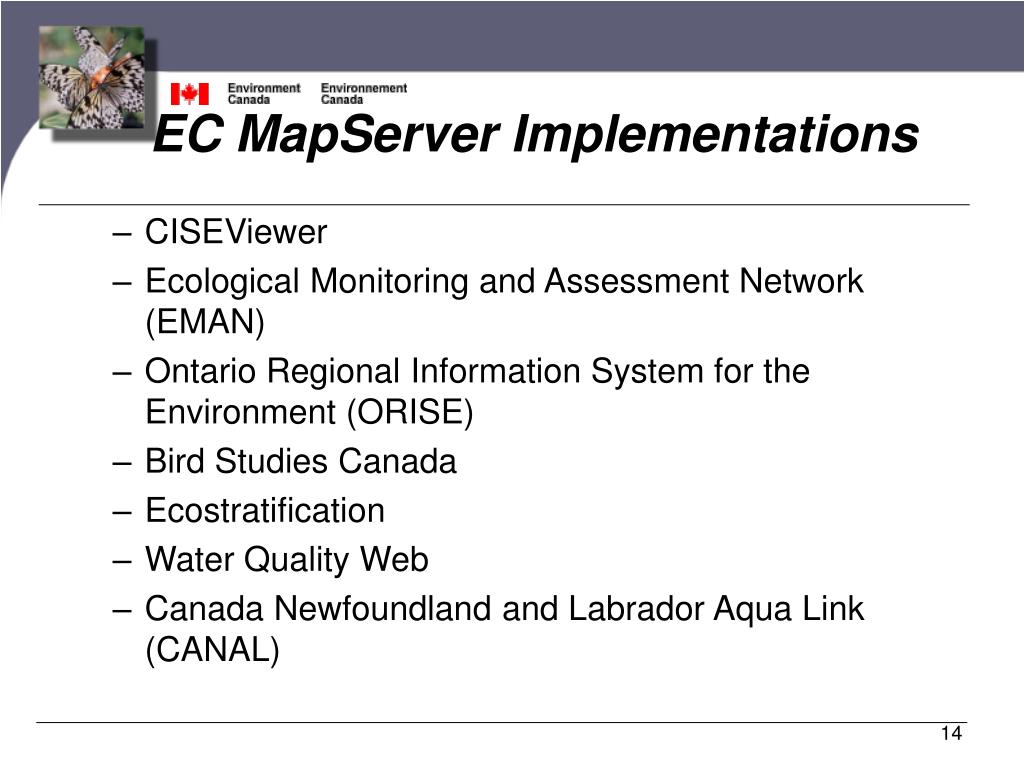 Environment Canada Environnement Canada

EC MapServer Implementations

– CISEViewer
– Ecological Monitoring and Assessment Network (EMAN)
– Ontario Regional Information System for the Environment (ORISE)
– Bird Studies Canada
– Ecostratification
– Water Quality Web
– Canada Newfoundland and Labrador Aqua Link (CANAL)

14